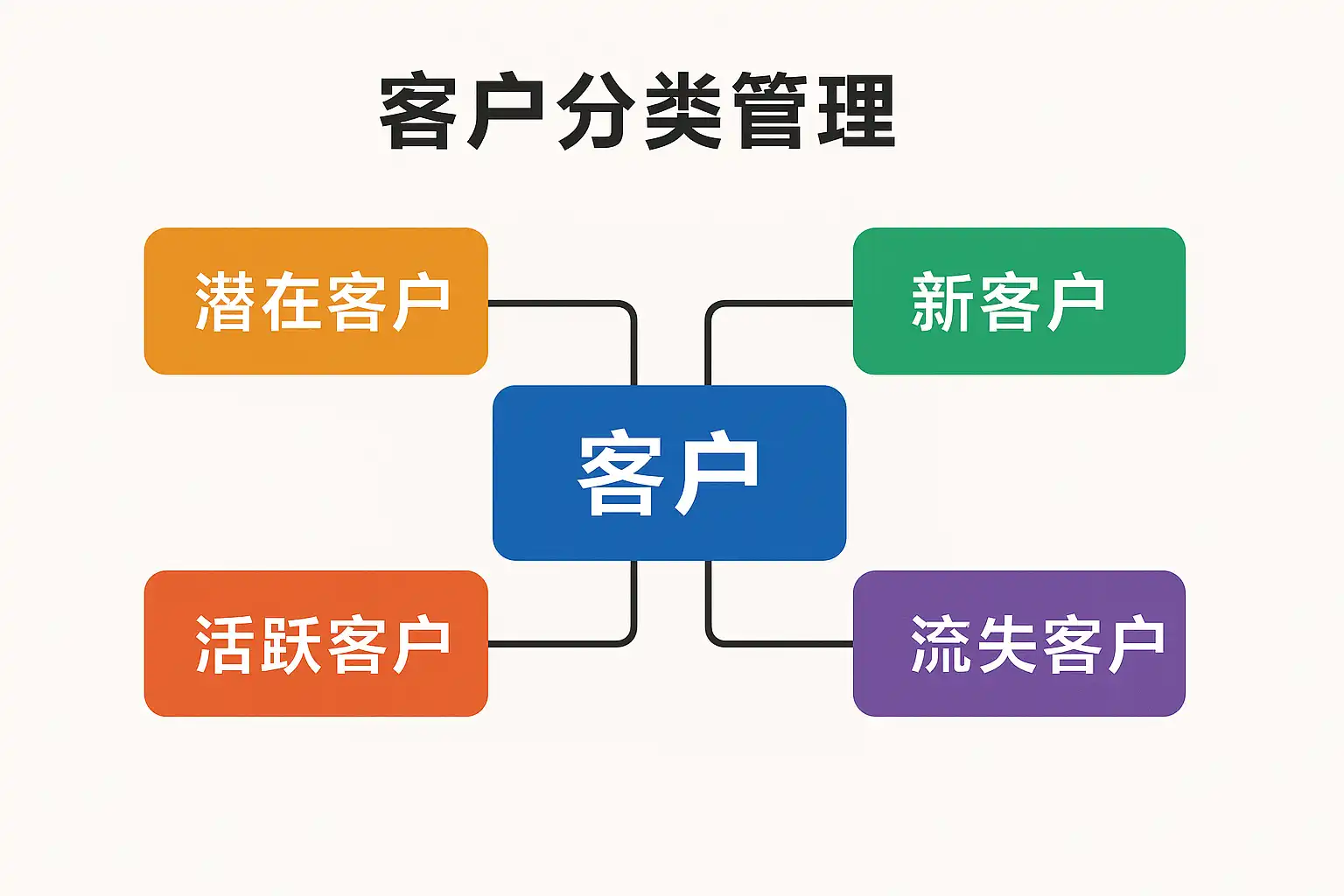 客户分类管理

潜在客户

新客户

客户

活跃客户

流失客户